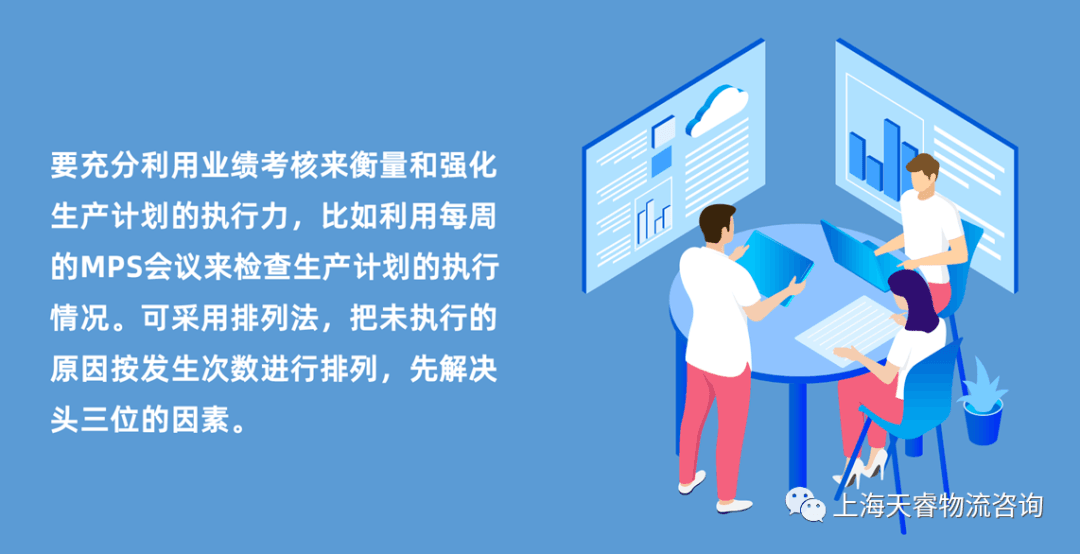 要充分利用业绩考核来衡量和强化生产计划的执行力，比如利用每周的MPS会议来检查生产计划的执行情况。可采用排列法，把未执行的原因按发生次数进行排列，先解决头三位的因素。

上海天睿物流咨询